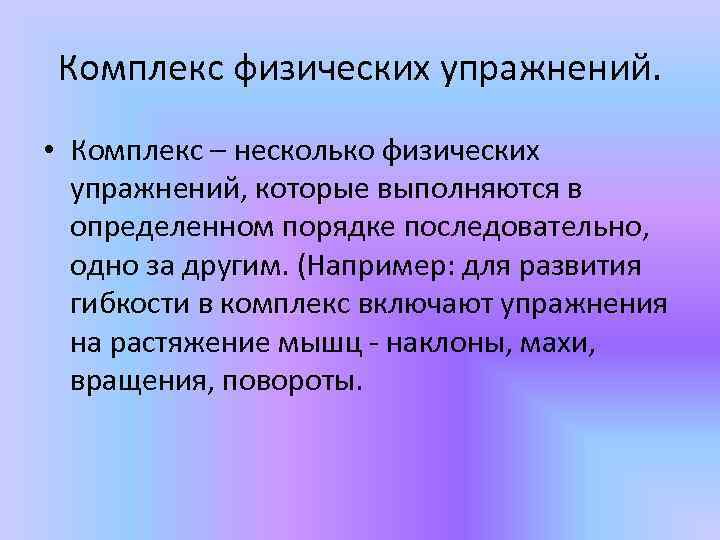 Комплекс физических упражнений.

• Комплекс – несколько физических упражнений, которые выполняются в определенном порядке последовательно, одно за другим. (Например: для развития гибкости в комплекс включают упражнения на растяжение мышц - наклоны, махи, вращения, повороты.